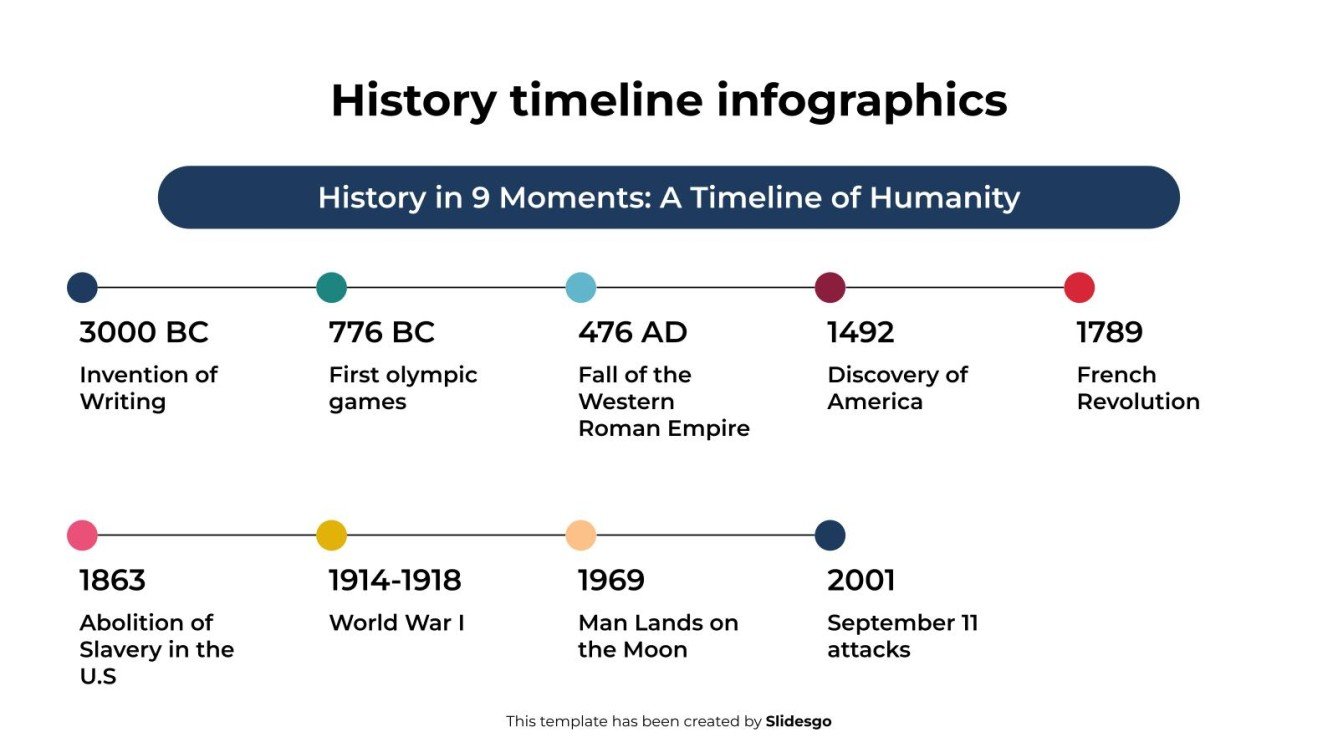 History timeline infographics

History in 9 Moments: A Timeline of Humanity

3000 BC
Invention of Writing

776 BC
First olympic games

476 AD
Fall of the Western Roman Empire

1492
Discovery of America

1789
French Revolution

1863
Abolition of Slavery in the U.S

1914-1918
World War I

1969
Man Lands on the Moon

2001
September 11 attacks

This template has been created by Slidesgo